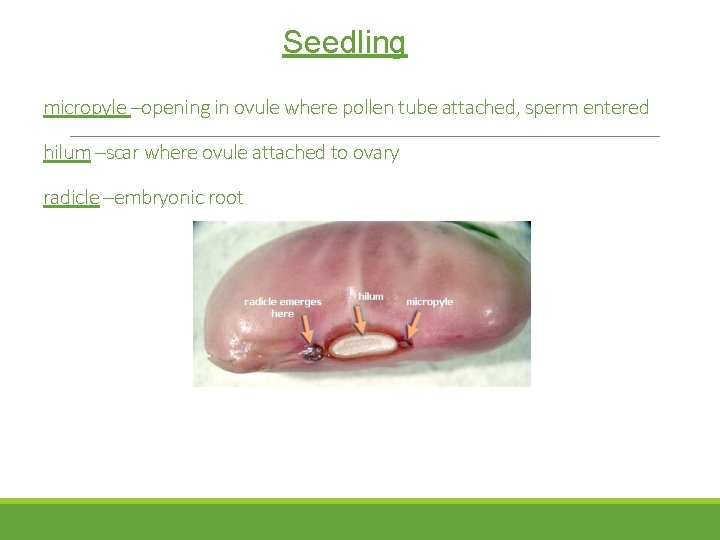 Seedling

micropyle –opening in ovule where pollen tube attached, sperm entered

hilum –scar where ovule attached to ovary

radicle –embryonic root

radicle emerges here

hilum

micropyle